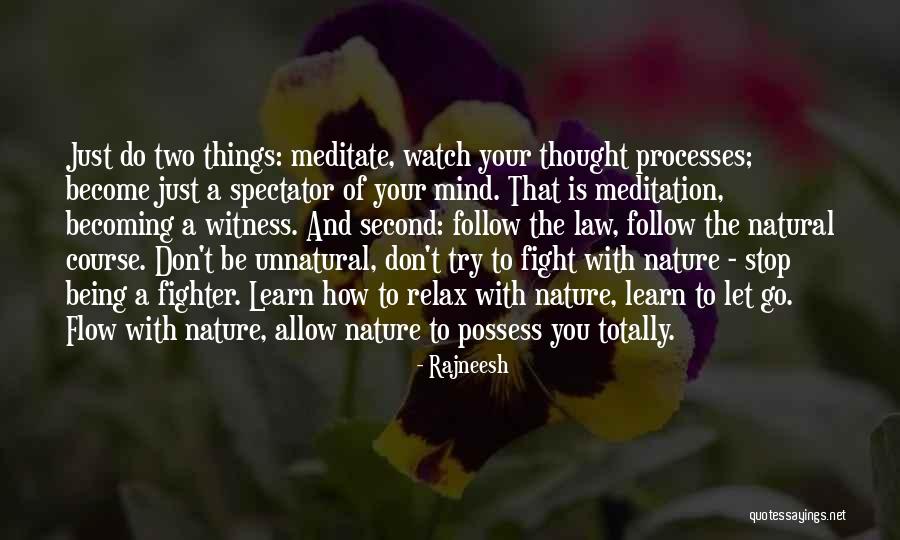 Just do two things: meditate, watch your thought processes; become just a spectator of your mind. That is meditation, becoming a witness. And second: follow the law, follow the natural course. Don't be unnatural, don't try to fight with nature - stop being a fighter. Learn how to relax with nature, learn to let go. Flow with nature, allow nature to possess you totally.

- Rajneesh

quotessayings.net